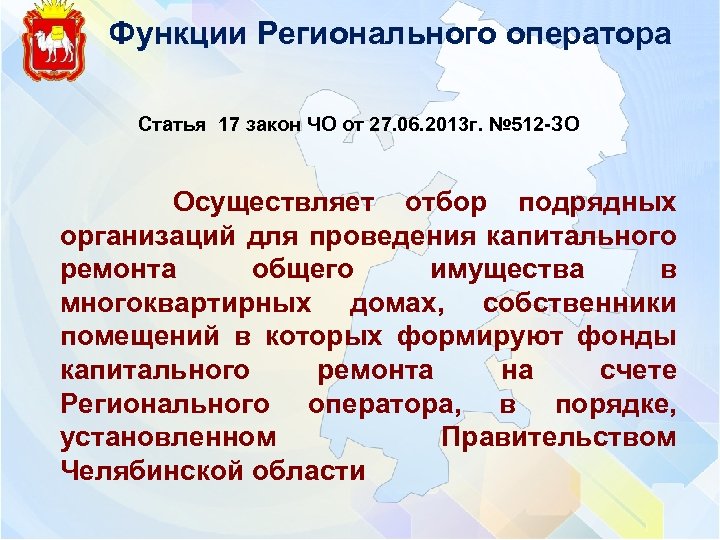 Функции Регионального оператора

Статья 17 закон ЧО от 27.06.2013г. №512-ЗО

Осуществляет отбор подрядных организаций для проведения капитального ремонта общего имущества в многоквартирных домах, собственники помещений в которых формируют фонды капитального ремонта на счете Регионального оператора, в порядке, установленном Правительством Челябинской области